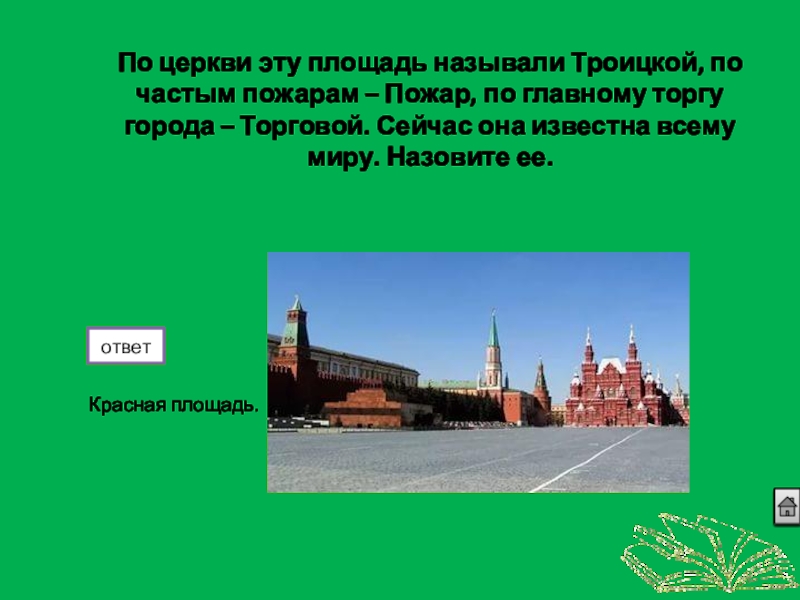 По церкви эту площадь называли Троицкой, по частым пожарам – Пожар, по главному торгу города – Торговой. Сейчас она известна всему миру. Назовите ее.

ответ

Красная площадь.